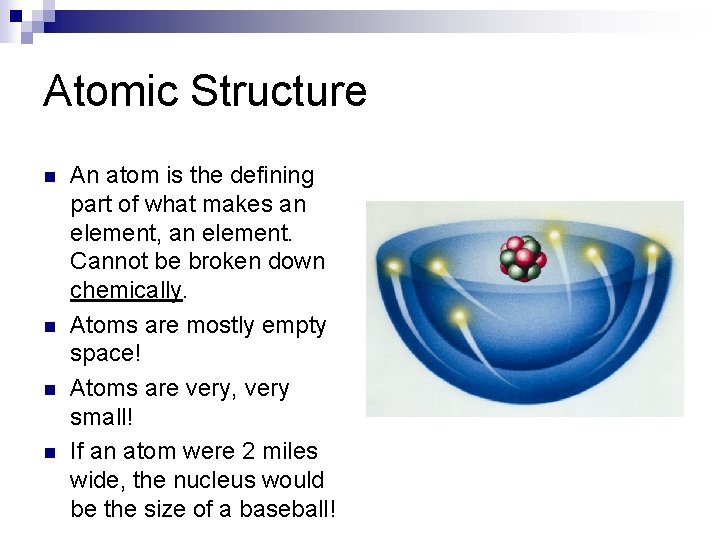 Atomic Structure

- An atom is the defining part of what makes an element, an element. Cannot be broken down chemically.
- Atoms are mostly empty space!
- Atoms are very, very small!
- If an atom were 2 miles wide, the nucleus would be the size of a baseball!